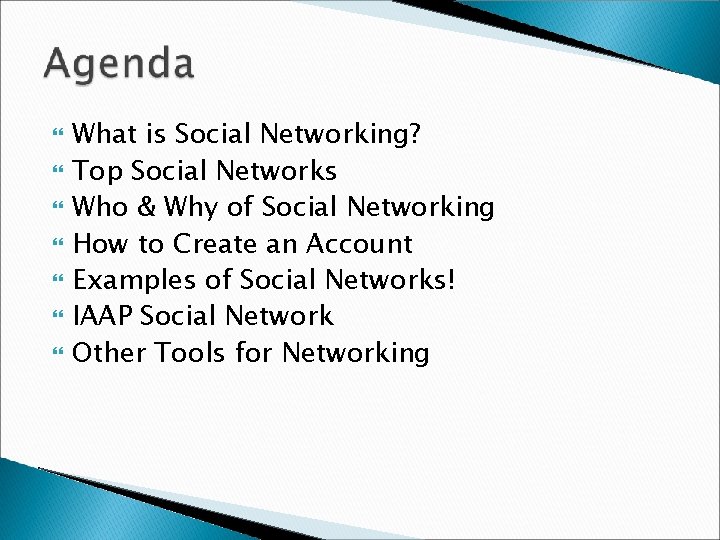 Agenda

- What is Social Networking?
- Top Social Networks
- Who & Why of Social Networking
- How to Create an Account
- Examples of Social Networks!
- IAAP Social Network
- Other Tools for Networking